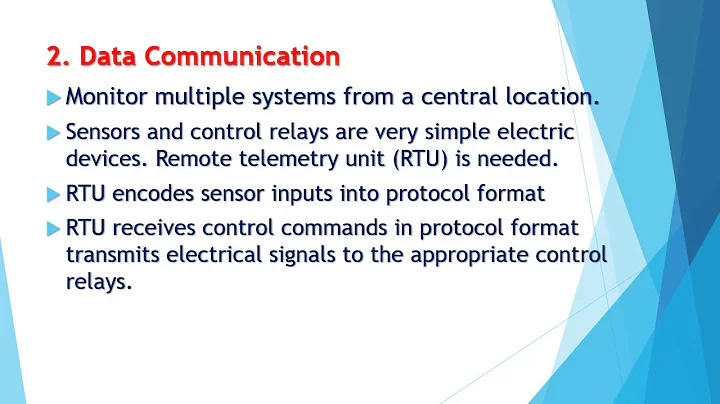 2. Data Communication

Monitor multiple systems from a central location.

Sensors and control relays are very simple electric devices. Remote telemetry unit (RTU) is needed.

RTU encodes sensor inputs into protocol format

RTU receives control commands in protocol format transmits electrical signals to the appropriate control relays.